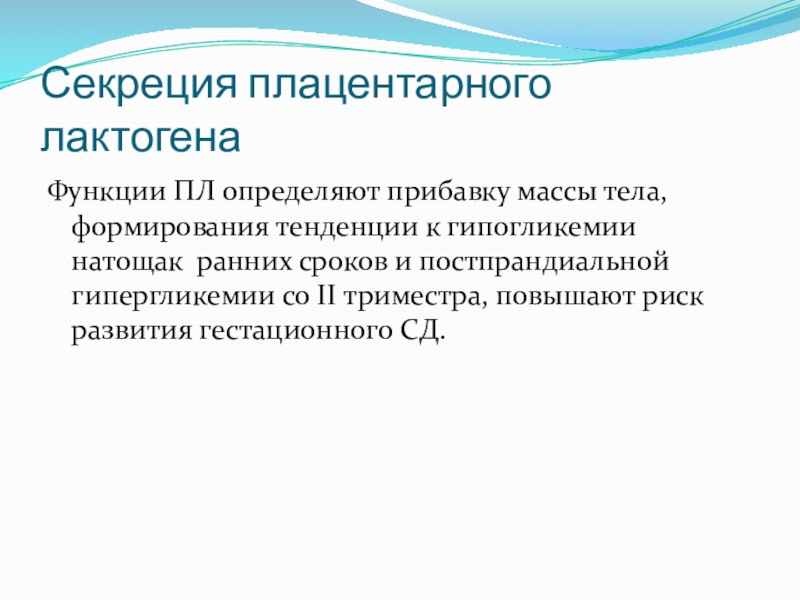 Секреция плацентарного лактогена

Функции ПЛ определяют прибавку массы тела, формирования тенденции к гипогликемии натощак  ранних сроков и постпрандиальной гипергликемии со II триместра, повышают риск развития гестационного СД.